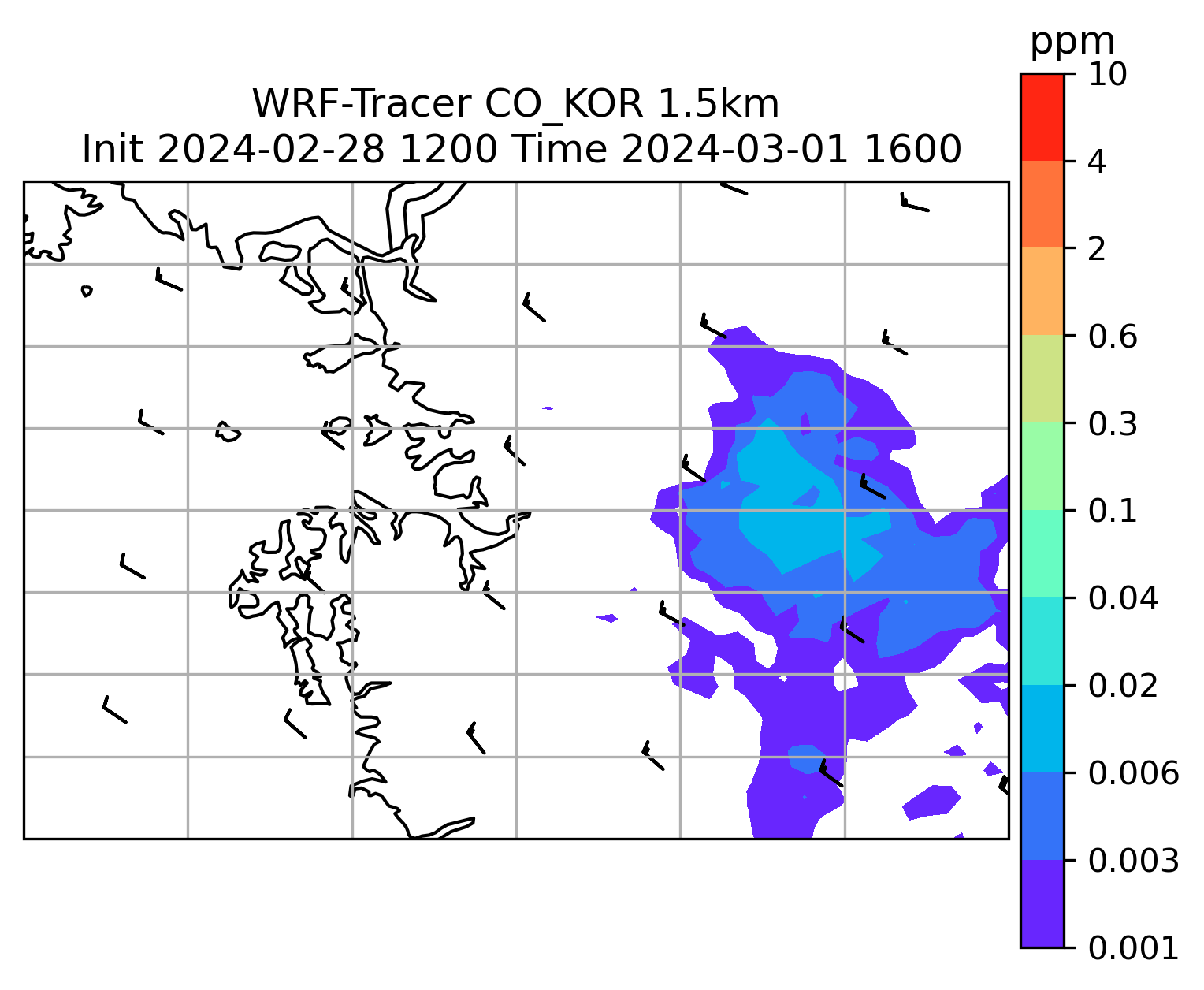 WRF-Tracer CO_KOR 1.5km
Init 2024-02-28 1200 Time 2024-03-01 1600

ppm
10
4
2
0.6
0.3
0.1
0.04
0.02
0.006
0.003
0.001